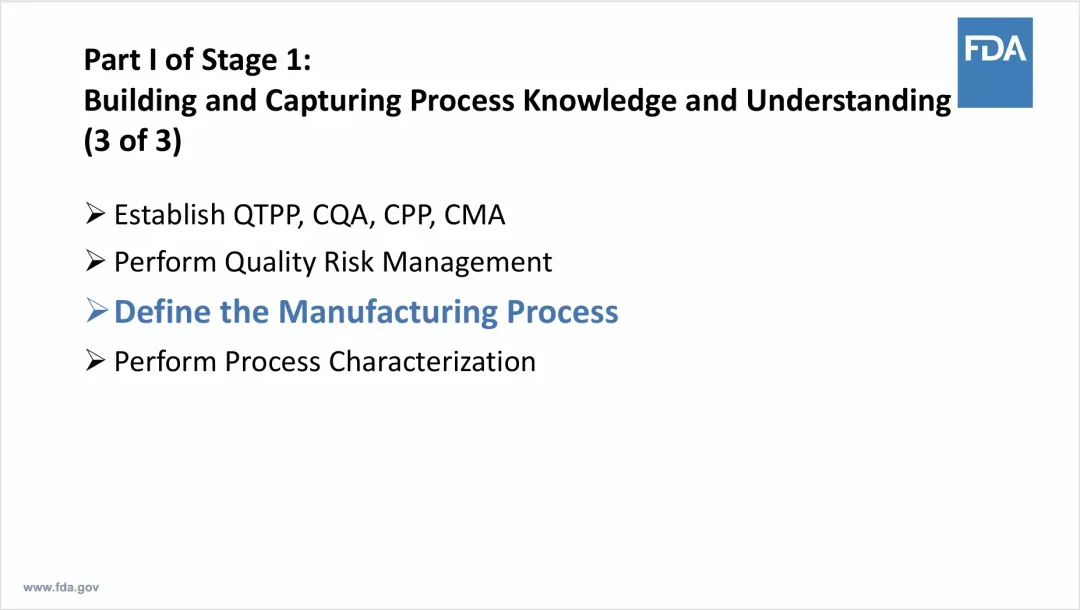 Part I of Stage 1:
Building and Capturing Process Knowledge and Understanding (3 of 3)

FDA

➢ Establish QTPP, CQA, CPP, CMA
➢ Perform Quality Risk Management
➢ Define the Manufacturing Process
➢ Perform Process Characterization

www.fda.gov